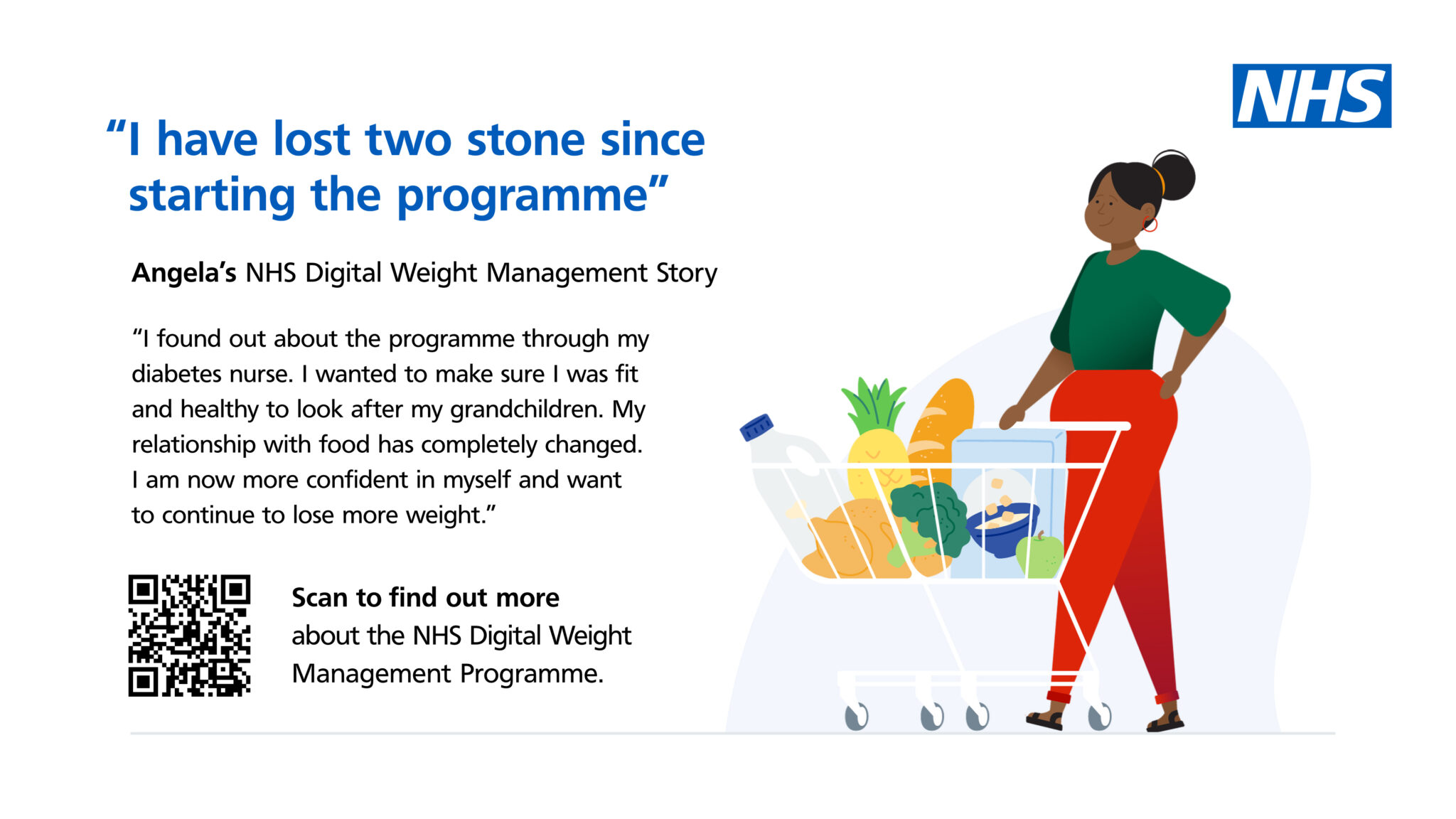 NHS

“I have lost two stone since starting the programme”

Angela’s NHS Digital Weight Management Story

“I found out about the programme through my diabetes nurse. I wanted to make sure I was fit and healthy to look after my grandchildren. My relationship with food has completely changed. I am now more confident in myself and want to continue to lose more weight.”

Scan to find out more about the NHS Digital Weight Management Programme.